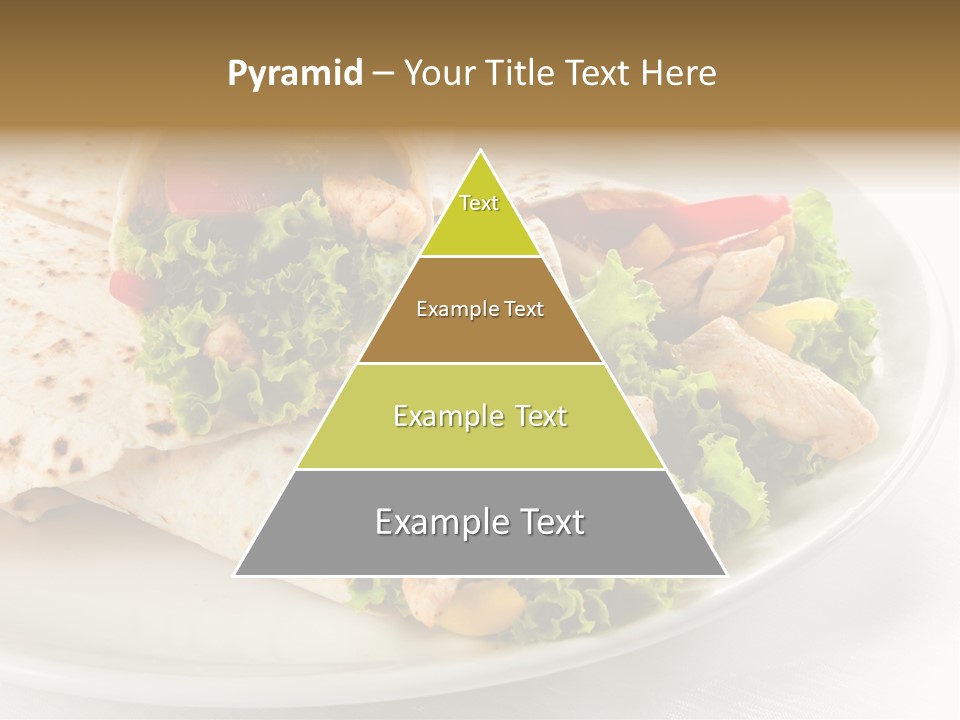 Pyramid – Your Title Text Here

Text

Example Text

Example Text

Example Text